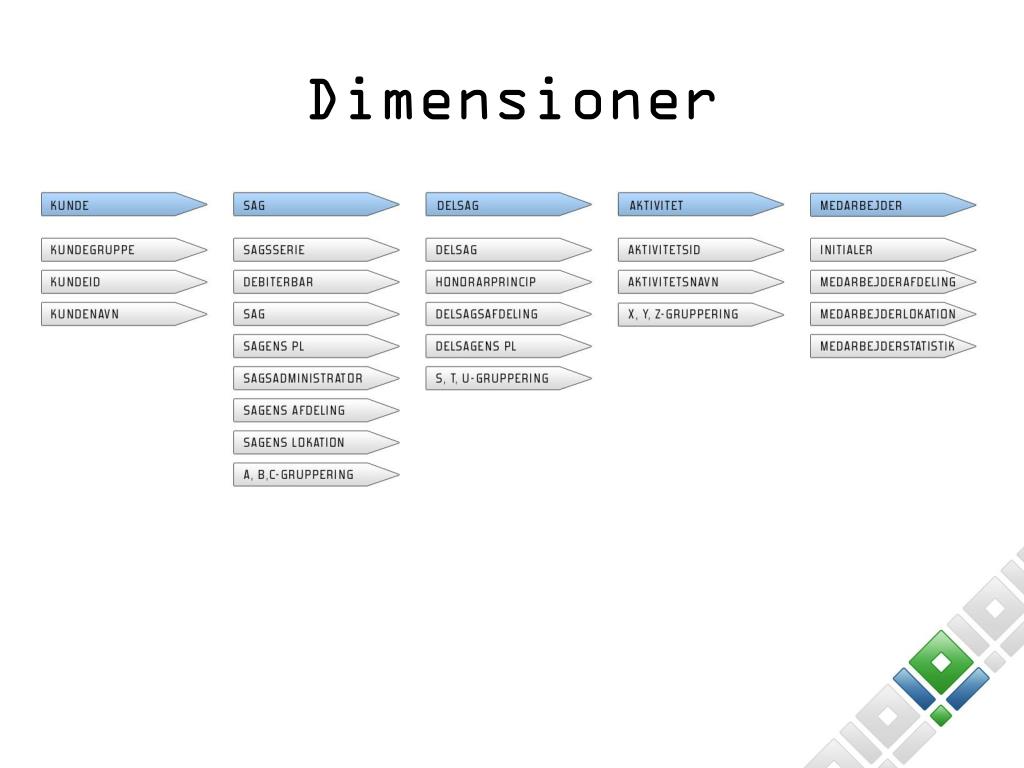 Dimensioner

KUNDE

KUNDEGRUPPE

KUNDEID

KUNDENAVN

SAG

SAGSSERIE

DEBITERBAR

SAG

SAGENS PL

SAGSADMINISTRATOR

SAGENS AFDELING

SAGENS LOKATION

A, B,C-GRUPPERING

DELSAG

DELSAG

HONORARPRINCIP

DELSAGSAFDELING

DELSAGENS PL

S, T, U-GRUPPERING

AKTIVITET

AKTIVITETSID

AKTIVITETSNAVN

X, Y, Z-GRUPPERING

MEDARBEJDER

INITIALER

MEDARBEJDERAFDELING

MEDARBEJDERLOKATION

MEDARBEJDERSTATISTIK